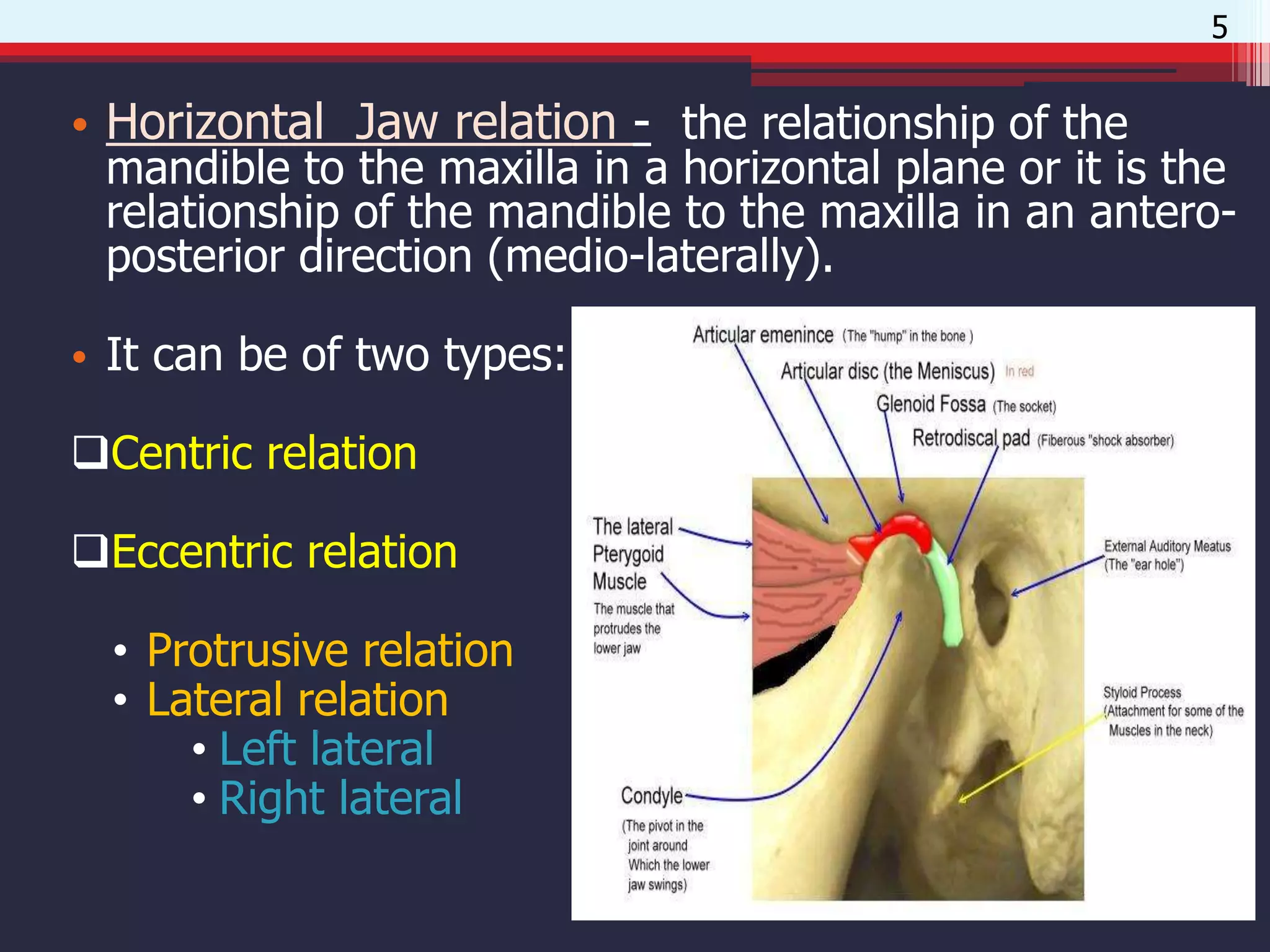 5

• Horizontal Jaw relation - the relationship of the mandible to the maxilla in a horizontal plane or it is the relationship of the mandible to the maxilla in an antero-posterior direction (medio-laterally).

• It can be of two types:

❑Centric relation

❑Eccentric relation

• Protrusive relation
• Lateral relation
• Left lateral
• Right lateral

Articular emenince (The "hump" in the bone )

Articular disc (the Meniscus) In red

Glenoid Fossa (The socket)

Retrodiscal pad (Fiberous "shock absorber)

The lateral Pterygoid Muscle

The muscle that protrudes the lower jaw

External Auditory Meatus (The "ear hole")

Styloid Process (Attachment for some of the Muscles in the neck)

Condyle

(The pivot in the joint around Which the lower jaw swings)